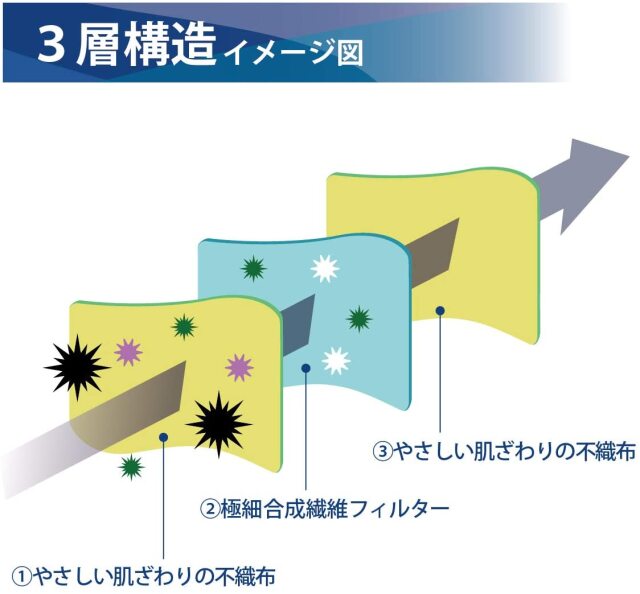 3層構造イメージ図

③やさしい肌ざわりの不織布

②極細合成繊維フィルター

①やさしい肌ざわりの不織布